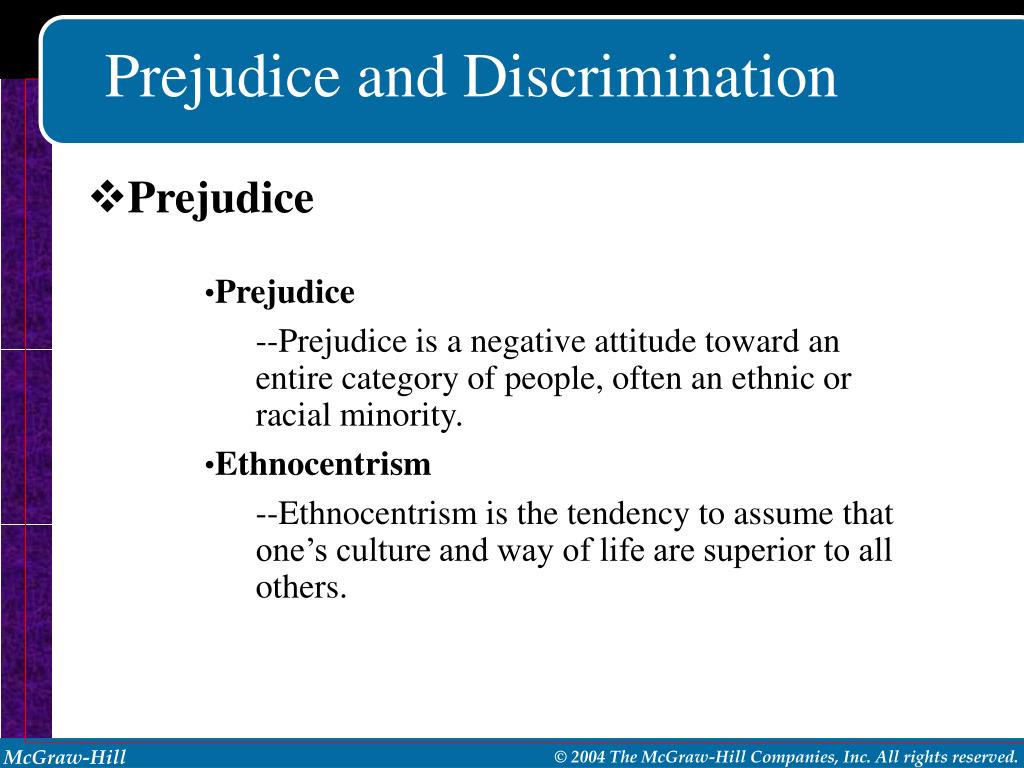 Prejudice and Discrimination

❖Prejudice

•Prejudice

--Prejudice is a negative attitude toward an entire category of people, often an ethnic or racial minority.

•Ethnocentrism

--Ethnocentrism is the tendency to assume that one’s culture and way of life are superior to all others.

McGraw-Hill

© 2004 The McGraw-Hill Companies, Inc. All rights reserved.